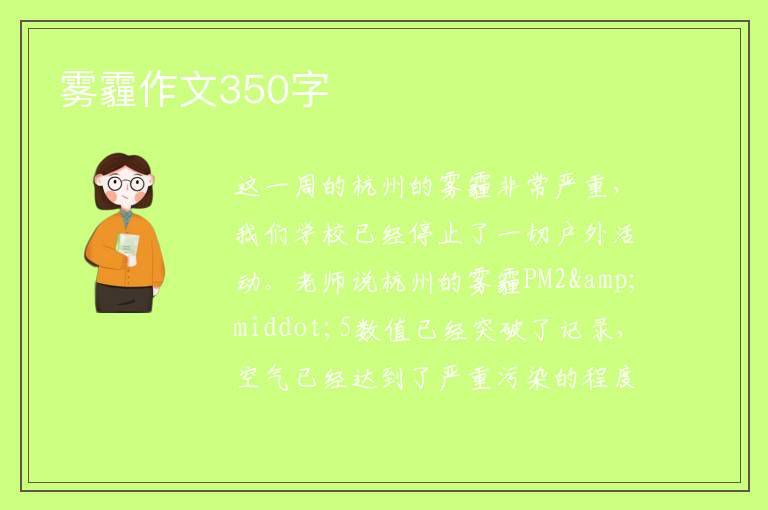 雾霾作文350字

这一周的杭州的雾霾非常严重，我们学校已经停止了一切户外活动。老师说杭州的雾霾PM2&amp;middot;5数值已经突破了记录，空气已经达到了严重污染的程度